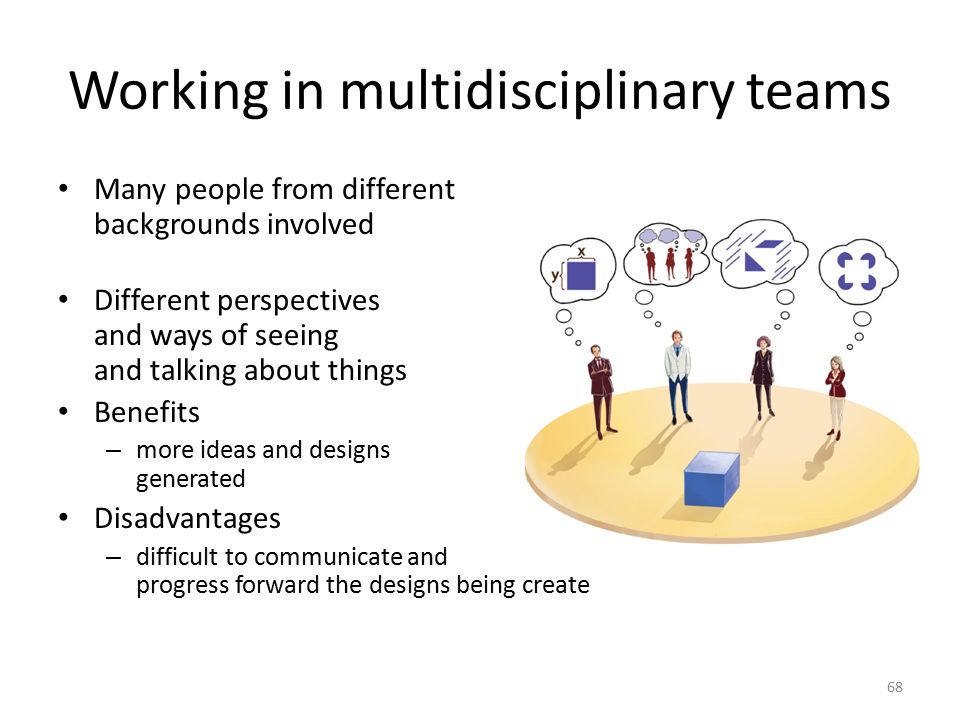 Working in multidisciplinary teams

• Many people from different backgrounds involved

• Different perspectives and ways of seeing and talking about things

• Benefits
– more ideas and designs generated

• Disadvantages
– difficult to communicate and progress forward the designs being create

x
y

68